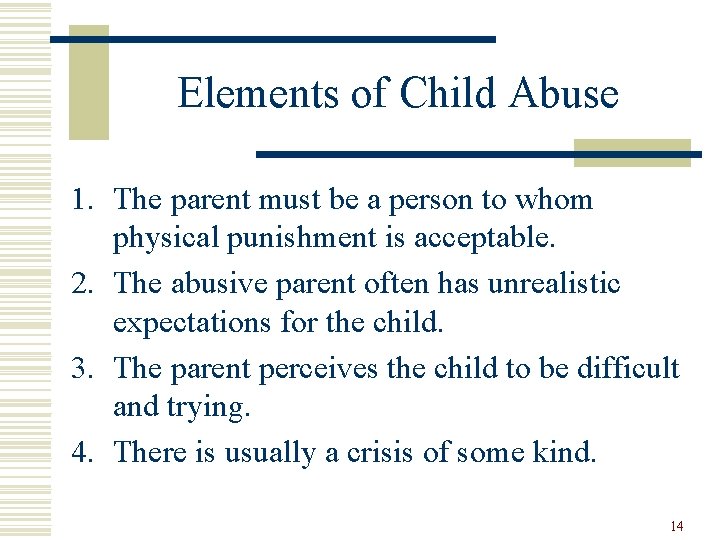 Elements of Child Abuse

1. The parent must be a person to whom physical punishment is acceptable.
2. The abusive parent often has unrealistic expectations for the child.
3. The parent perceives the child to be difficult and trying.
4. There is usually a crisis of some kind.

14